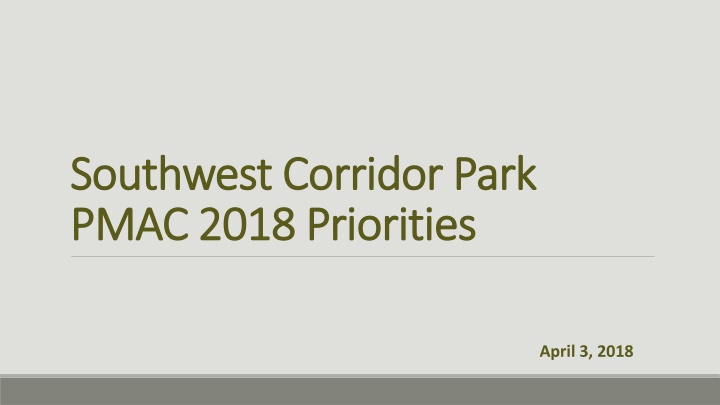 Southwest Corridor Park
PMAC 2018 Priorities

April 3, 2018